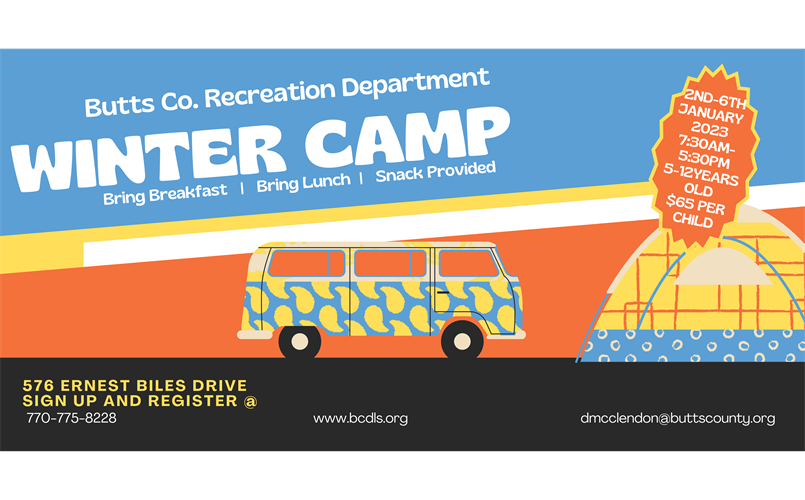 Butts Co. Recreation Department

WINTER CAMP

Bring Breakfast | Bring Lunch | Snack Provided

2ND-6TH JANUARY 2023 7:30AM-5:30PM 5-12YEARS OLD $65 PER CHILD

576 ERNEST BILES DRIVE
SIGN UP AND REGISTER @
770-775-8228

www.bcdls.org

dmcclendon@buttscounty.org